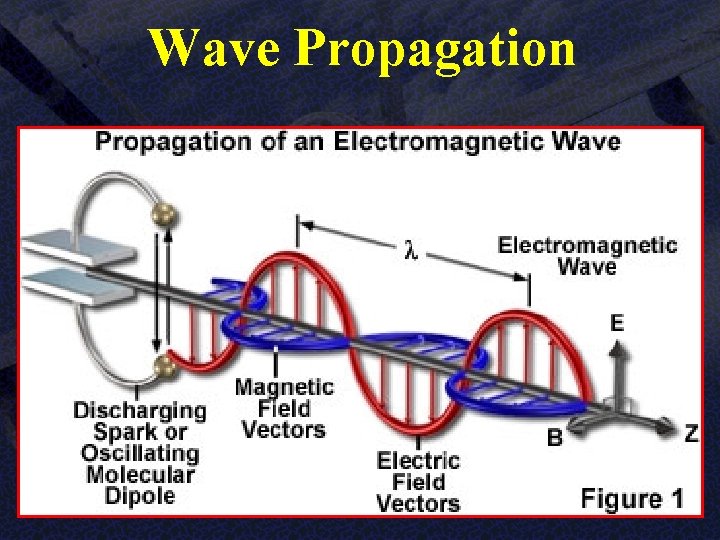 Wave Propagation

Propagation of an Electromagnetic Wave

$\lambda$

Electromagnetic Wave

E

Magnetic Field Vectors

Discharging Spark or Oscillating Molecular Dipole

Electric Field Vectors

B

Z

Figure 1